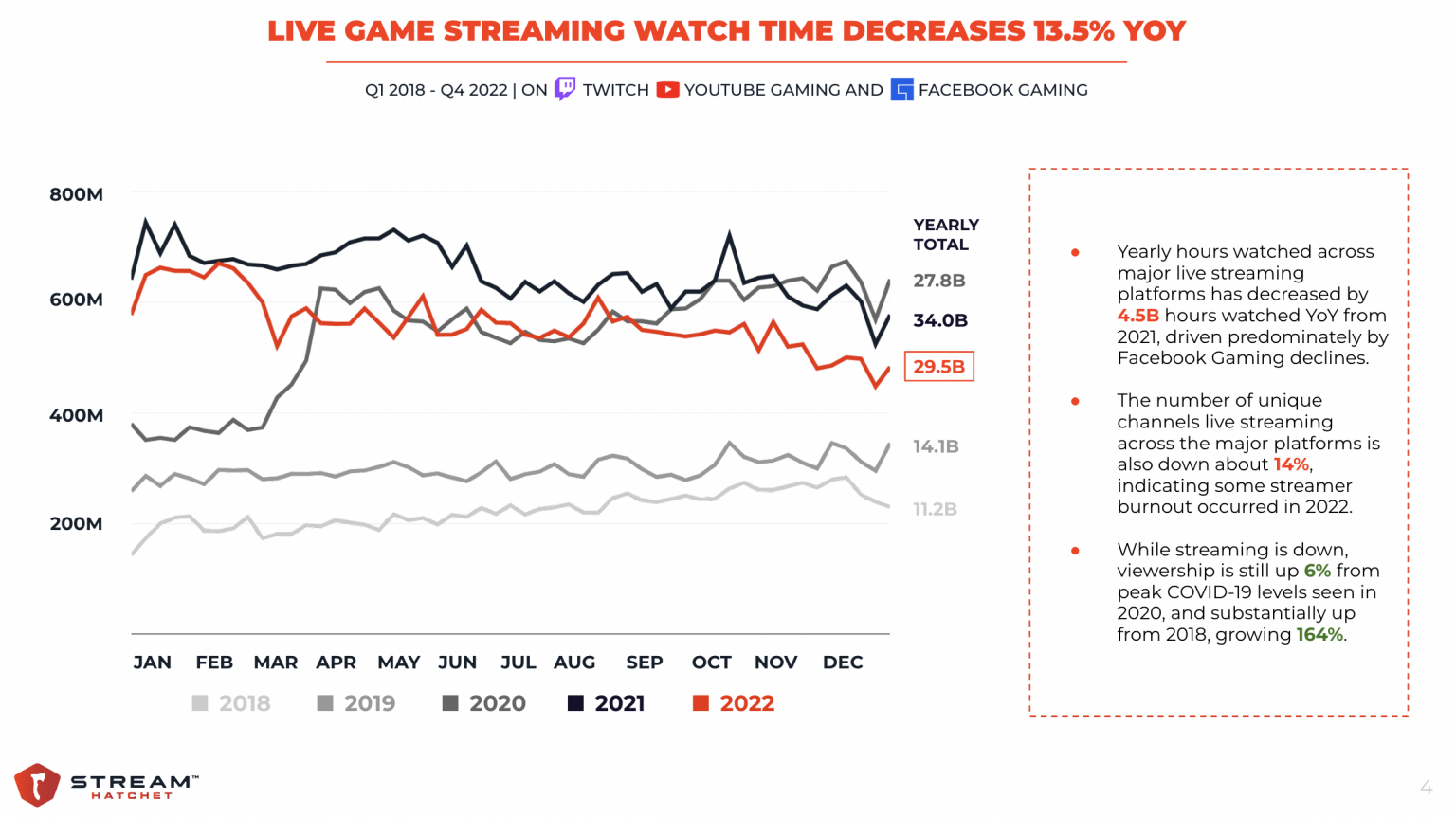 LIVE GAME STREAMING WATCH TIME DECREASES 13.5% YOY

Q1 2018 - Q4 2022 | ON TWITCH YOUTUBE GAMING AND FACEBOOK GAMING

800M
600M
400M
200M

YEARLY TOTAL
27.8B
34.0B
29.5B
14.1B
11.2B

JAN FEB MAR APR MAY JUN JUL AUG SEP OCT NOV DEC

2018 2019 2020 2021 2022

• Yearly hours watched across major live streaming platforms has decreased by 4.5B hours watched YoY from 2021, driven predominately by Facebook Gaming declines.

• The number of unique channels live streaming across the major platforms is also down about 14%, indicating some streamer burnout occurred in 2022.

• While streaming is down, viewership is still up 6% from peak COVID-19 levels seen in 2020, and substantially up from 2018, growing 164%.

STREAM™ HATCHET

4